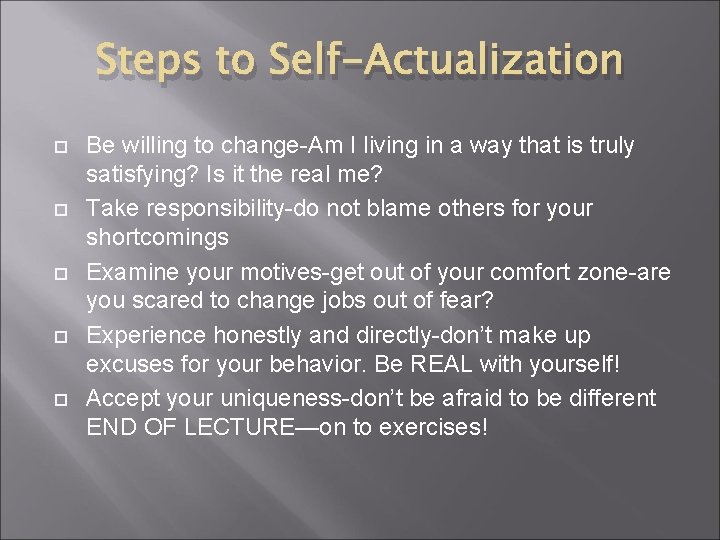 Steps to Self-Actualization

Be willing to change-Am I living in a way that is truly satisfying? Is it the real me?

Take responsibility-do not blame others for your shortcomings

Examine your motives-get out of your comfort zone-are you scared to change jobs out of fear?

Experience honestly and directly-don't make up excuses for your behavior. Be REAL with yourself!

Accept your uniqueness-don't be afraid to be different
END OF LECTURE—on to exercises!